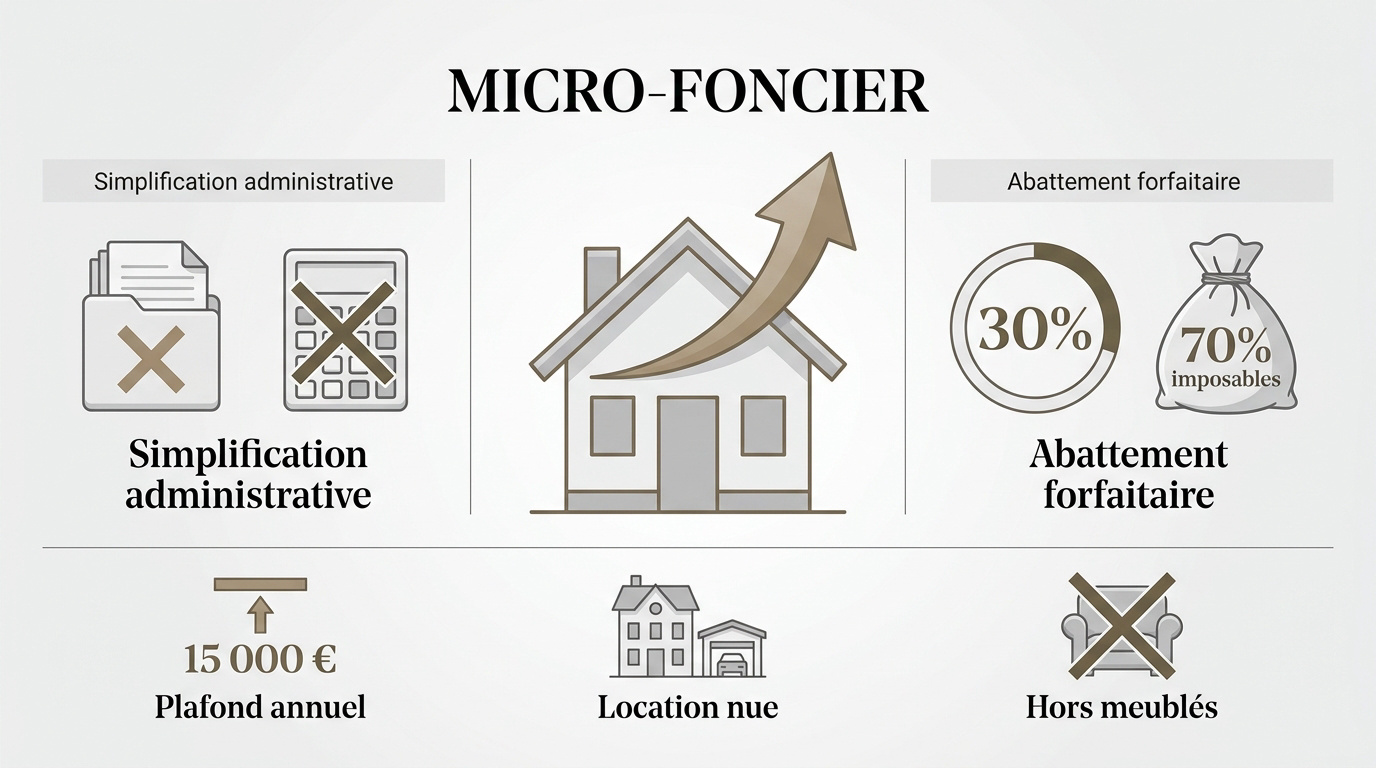 MICRO-FONCIER

Simplification administrative

Simplification administrative

Abattement forfaitaire

30%

70% imposables

Abattement forfaitaire

15 000 €
Plafond annuel

Location nue

Hors meublés